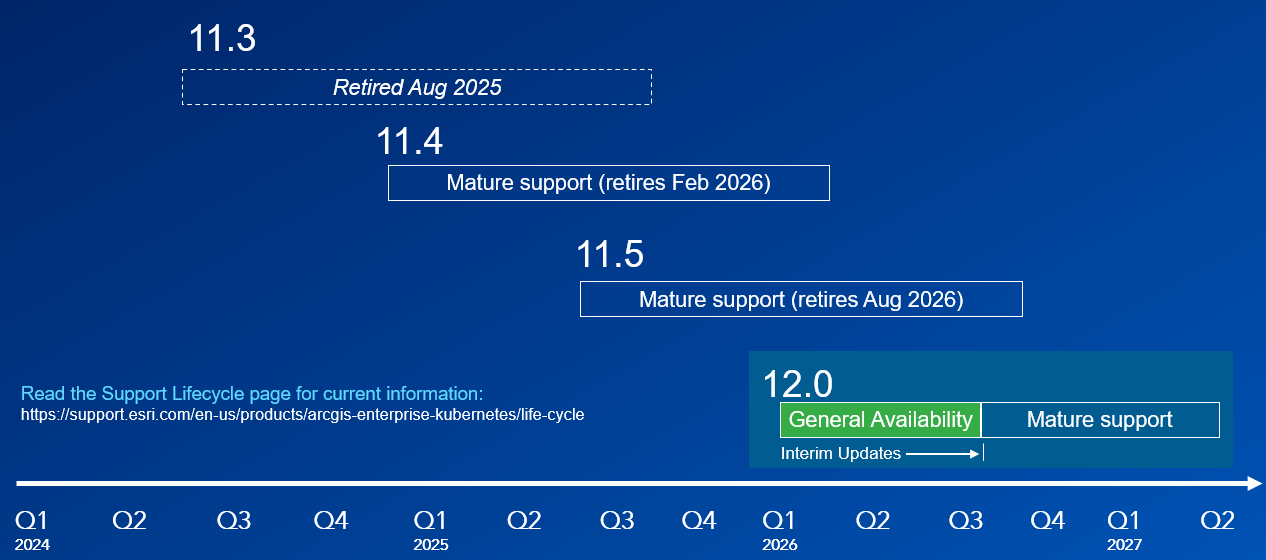 11.3

Retired Aug 2025

11.4

Mature support (retires Feb 2026)

11.5

Mature support (retires Aug 2026)

Read the Support Lifecycle page for current information:
https://support.esri.com/en-us/products/arcgis-enterprise-kubernetes/life-cycle

12.0

General Availability

Mature support

Interim Updates

Q1 2024 Q2 Q3 Q4 Q1 2025 Q2 Q3 Q4 Q1 2026 Q2 Q3 Q4 Q1 2027 Q2